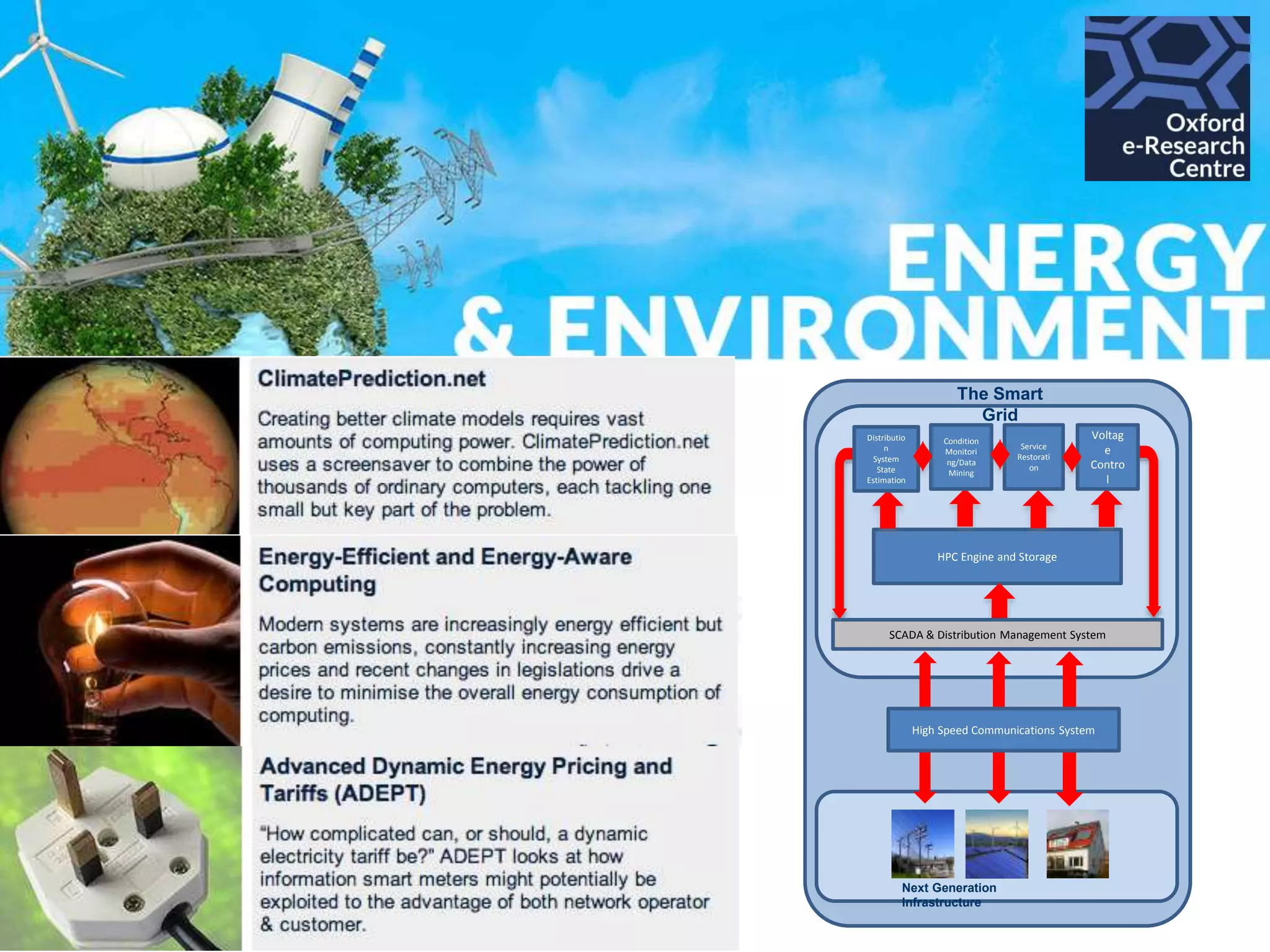 Oxford e-Research Centre

ENERGY & ENVIRONMENT

ClimatePrediction.net

Creating better climate models requires vast amounts of computing power. ClimatePrediction.net uses a screensaver to combine the power of thousands of ordinary computers, each tackling one small but key part of the problem.

Energy-Efficient and Energy-Aware Computing

Modern systems are increasingly energy efficient but carbon emissions, constantly increasing energy prices and recent changes in legislations drive a desire to minimise the overall energy consumption of computing.

Advanced Dynamic Energy Pricing and Tariffs (ADEPT)

"How complicated can, or should, a dynamic electricity tariff be?" ADEPT looks at how information smart meters might potentially be exploited to the advantage of both network operator & customer.

The Smart Grid

Distribution System State Estimation

Condition Monitoring/Data Mining

Service Restoration

Voltage Control

HPC Engine and Storage

SCADA & Distribution Management System

High Speed Communications System

Next Generation Infrastructure